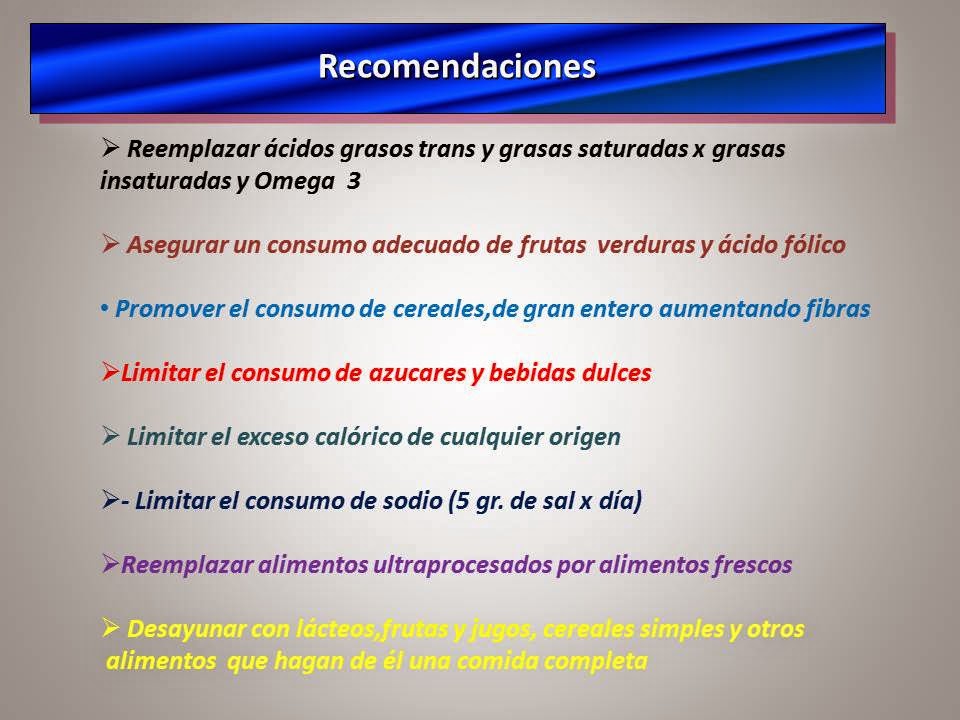 Recomendaciones

➢ Reemplazar ácidos grasos trans y grasas saturadas x grasas insaturadas y Omega 3

➢ Asegurar un consumo adecuado de frutas verduras y ácido fólico

• Promover el consumo de cereales,de gran entero aumentando fibras

➢Limitar el consumo de azucares y bebidas dulces

➢ Limitar el exceso calórico de cualquier origen

➢- Limitar el consumo de sodio (5 gr. de sal x día)

➢Reemplazar alimentos ultraprocesados por alimentos frescos

➢ Desayunar con lácteos,frutas y jugos, cereales simples y otros alimentos que hagan de él una comida completa